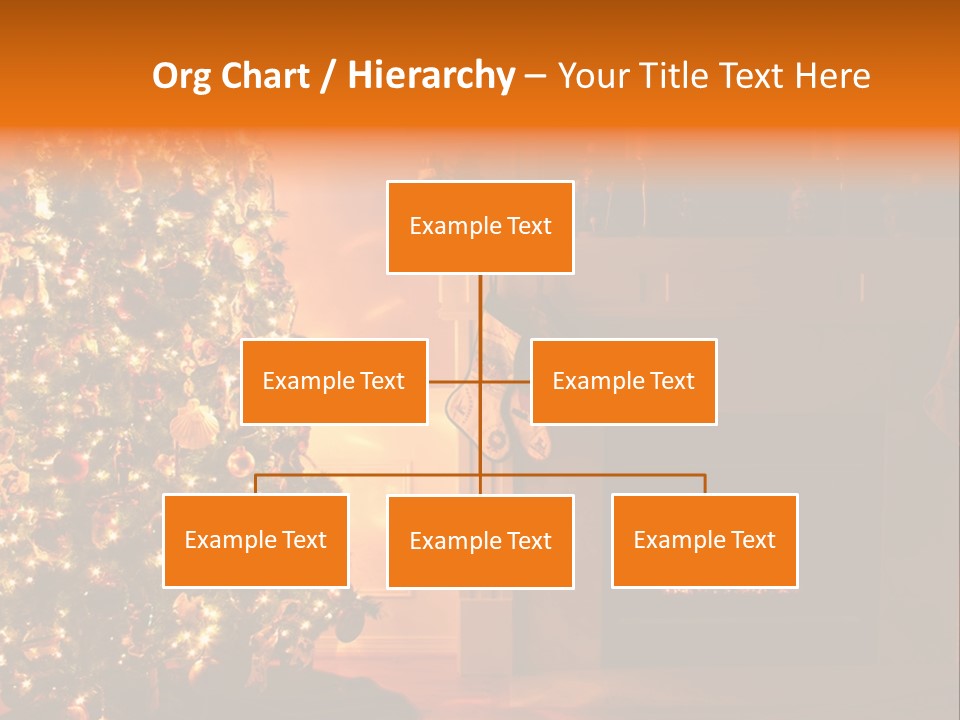 Org Chart / Hierarchy – Your Title Text Here

Example Text

Example Text

Example Text

Example Text

Example Text

Example Text